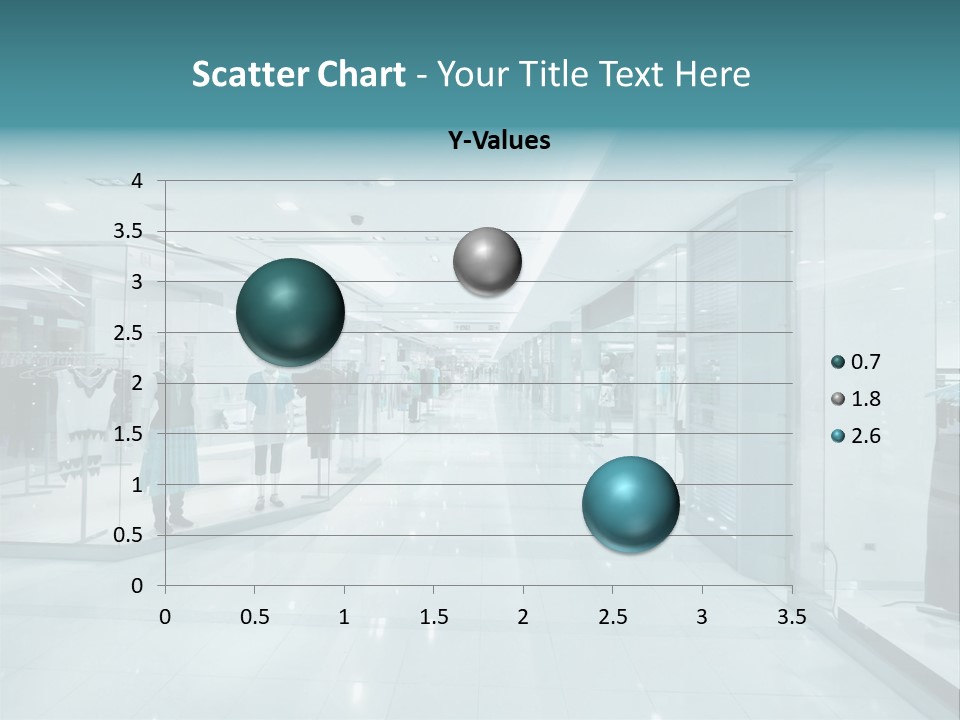 Scatter Chart - Your Title Text Here

Y-Values

4
3.5
3
2.5
2
1.5
1
0.5
0

0 0.5 1 1.5 2 2.5 3 3.5

0.7
1.8
2.6